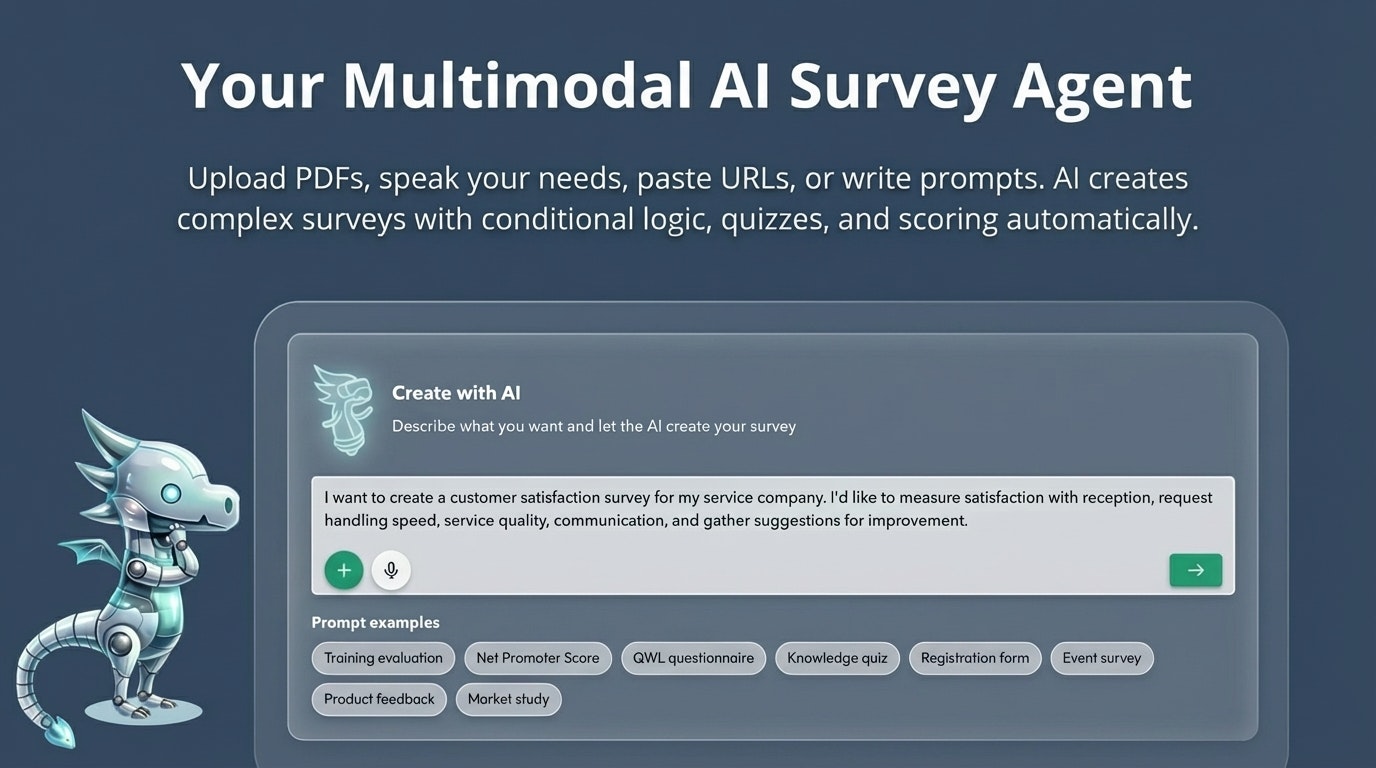 Your Multimodal AI Survey Agent

Upload PDFs, speak your needs, paste URLs, or write prompts. AI creates complex surveys with conditional logic, quizzes, and scoring automatically.

Create with AI
Describe what you want and let the AI create your survey

I want to create a customer satisfaction survey for my service company. I'd like to measure satisfaction with reception, request handling speed, service quality, communication, and gather suggestions for improvement.

Prompt examples

Training evaluation
Net Promoter Score
QWL questionnaire
Knowledge quiz
Registration form
Event survey
Product feedback
Market study